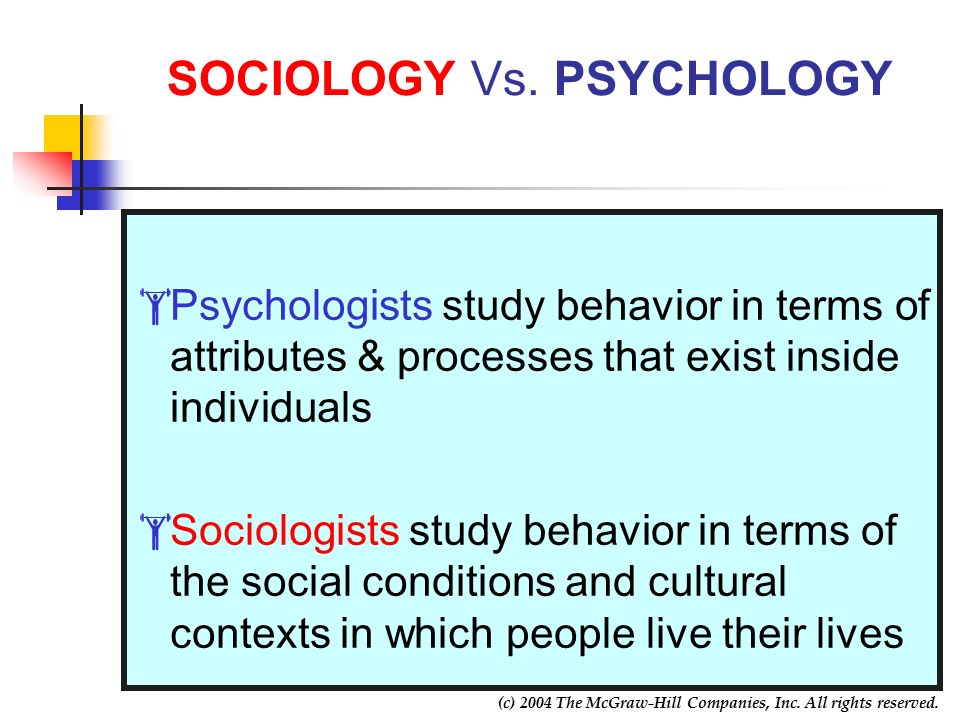 SOCIOLOGY Vs. PSYCHOLOGY

Psychologists study behavior in terms of attributes & processes that exist inside individuals

Sociologists study behavior in terms of the social conditions and cultural contexts in which people live their lives

(c) 2004 The McGraw-Hill Companies, Inc. All rights reserved.